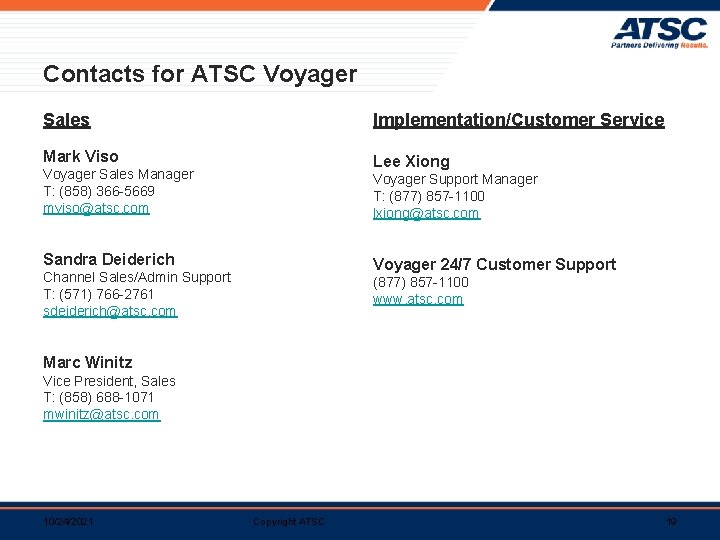 ATSC
Partners Delivering Results.

Contacts for ATSC Voyager

Sales

Mark Viso
Voyager Sales Manager
T: (858) 366-5669
mviso@atsc.com

Sandra Deiderich
Channel Sales/Admin Support
T: (571) 766-2761
sdeiderich@atsc.com

Marc Winitz
Vice President, Sales
T: (858) 688-1071
mwinitz@atsc.com

Implementation/Customer Service

Lee Xiong
Voyager Support Manager
T: (877) 857-1100
lxiong@atsc.com

Voyager 24/7 Customer Support
(877) 857-1100
www.atsc.com

10/24/2021 Copyright ATSC 19